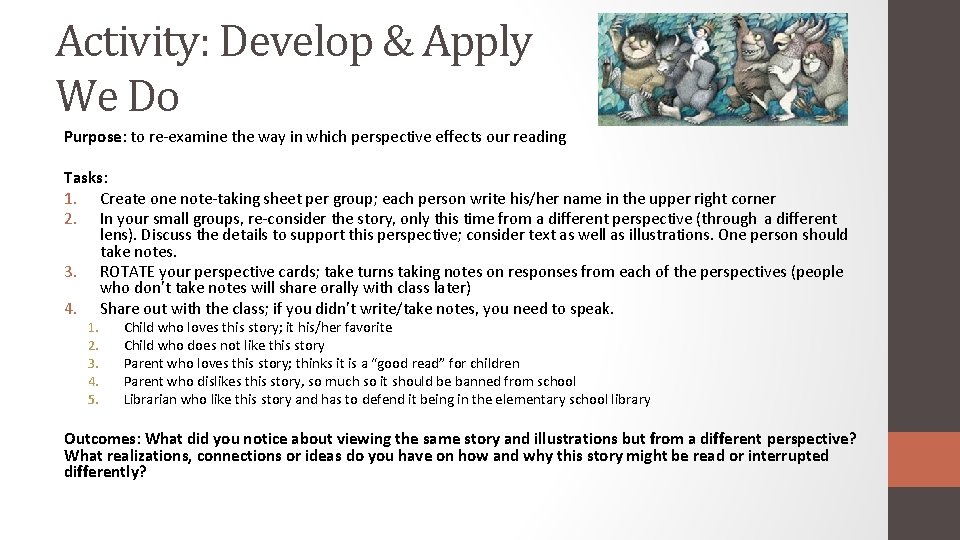 Activity: Develop & Apply
We Do

Purpose: to re-examine the way in which perspective effects our reading

Tasks:
1. Create one note-taking sheet per group; each person write his/her name in the upper right corner
2. In your small groups, re-consider the story, only this time from a different perspective (through a different lens). Discuss the details to support this perspective; consider text as well as illustrations. One person should take notes.
3. ROTATE your perspective cards; take turns taking notes on responses from each of the perspectives (people who don't take notes will share orally with class later)
4. Share out with the class; if you didn't write/take notes, you need to speak.
1. Child who loves this story; it his/her favorite
2. Child who does not like this story
3. Parent who loves this story; thinks it is a "good read" for children
4. Parent who dislikes this story, so much so it should be banned from school
5. Librarian who like this story and has to defend it being in the elementary school library

Outcomes: What did you notice about viewing the same story and illustrations but from a different perspective? What realizations, connections or ideas do you have on how and why this story might be read or interrupted differently?